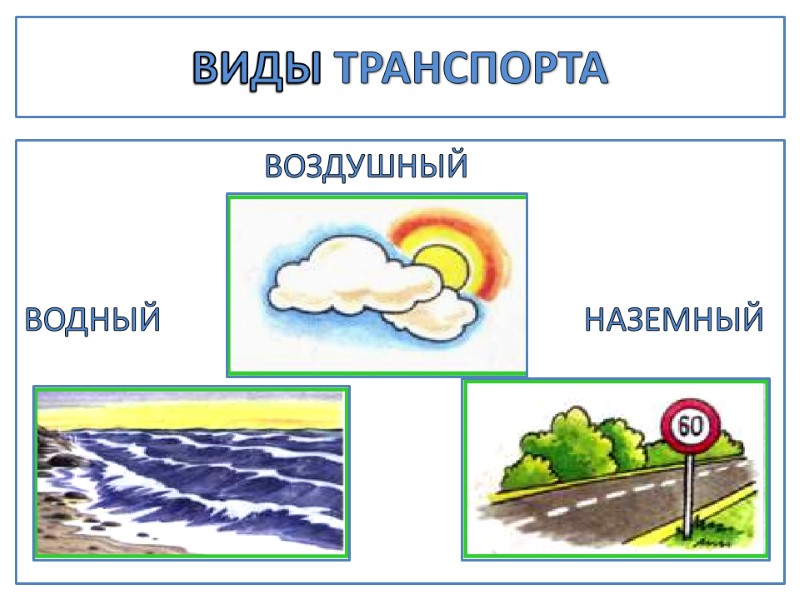 ВИДЫ ТРАНСПОРТА

ВОЗДУШНЫЙ

ВОДНЫЙ

НАЗЕМНЫЙ

60